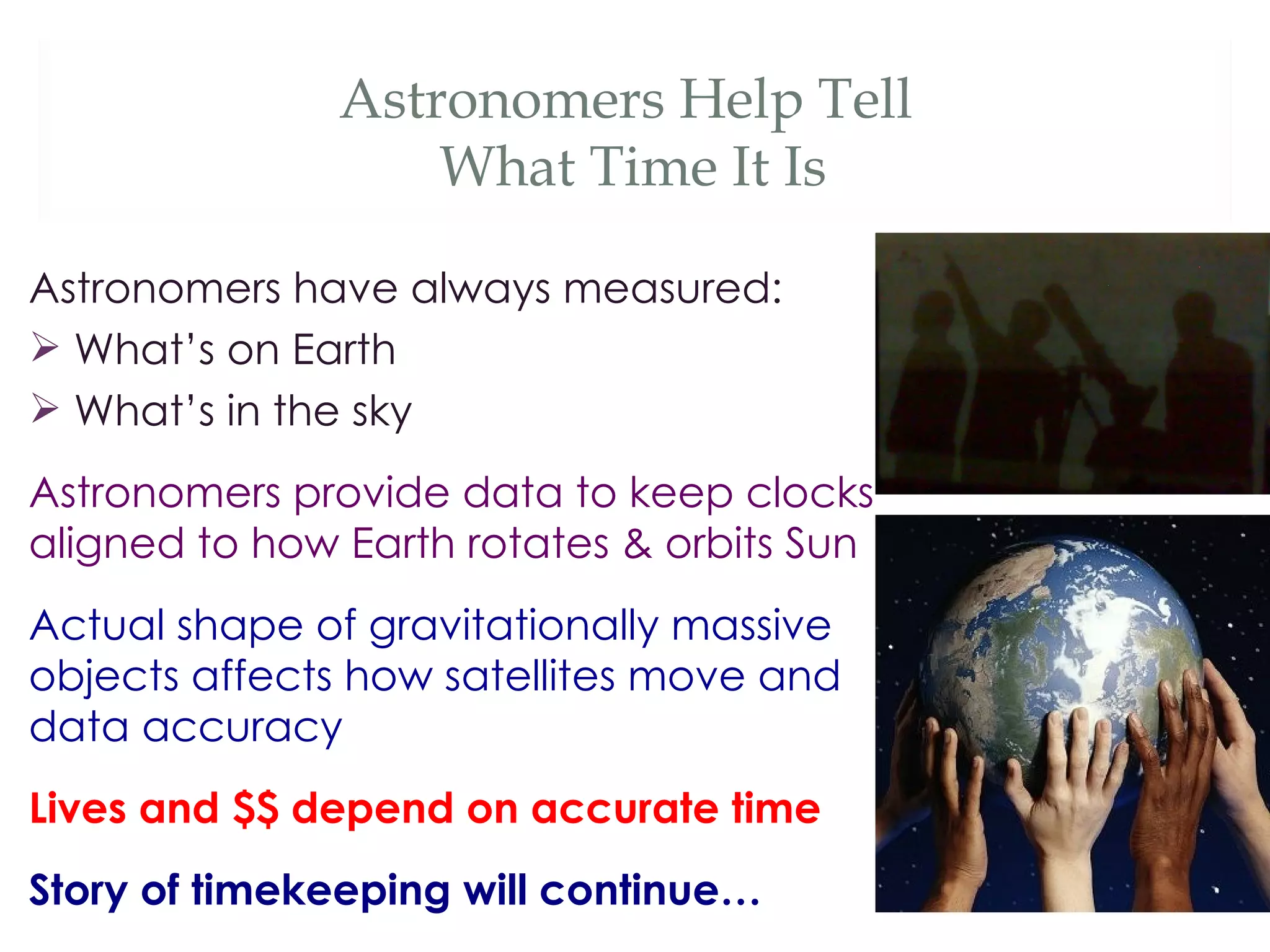 Astronomers Help Tell What Time It Is

Astronomers have always measured:
➢ What's on Earth
➢ What's in the sky

Astronomers provide data to keep clocks aligned to how Earth rotates & orbits Sun

Actual shape of gravitationally massive objects affects how satellites move and data accuracy

Lives and $$ depend on accurate time

Story of timekeeping will continue…